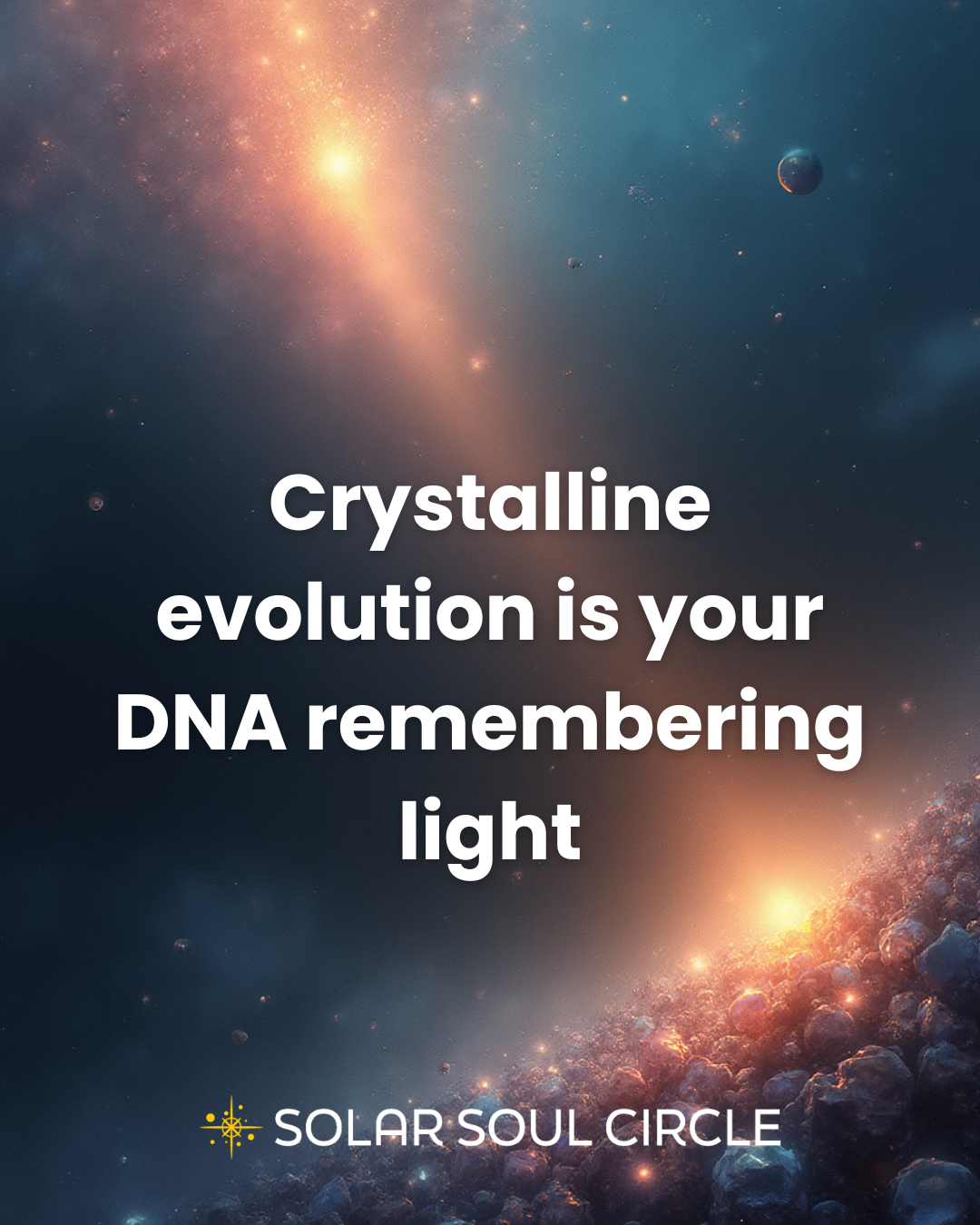 Crystalline evolution is your DNA remembering light

SOLAR SOUL CIRCLE